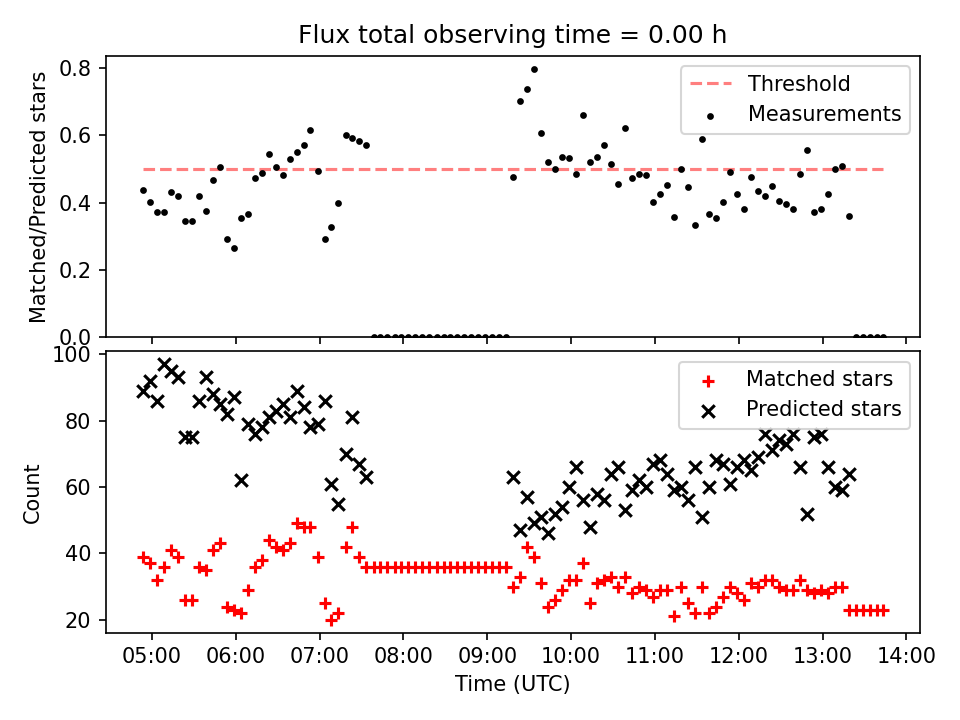 Flux total observing time = 0.00 h

Matched/Predicted stars

0.8
0.6
0.4
0.2
0.0

Threshold
Measurements

Count

100
80
60
40
20

Matched stars
Predicted stars

05:00 06:00 07:00 08:00 09:00 10:00 11:00 12:00 13:00 14:00

Time (UTC)